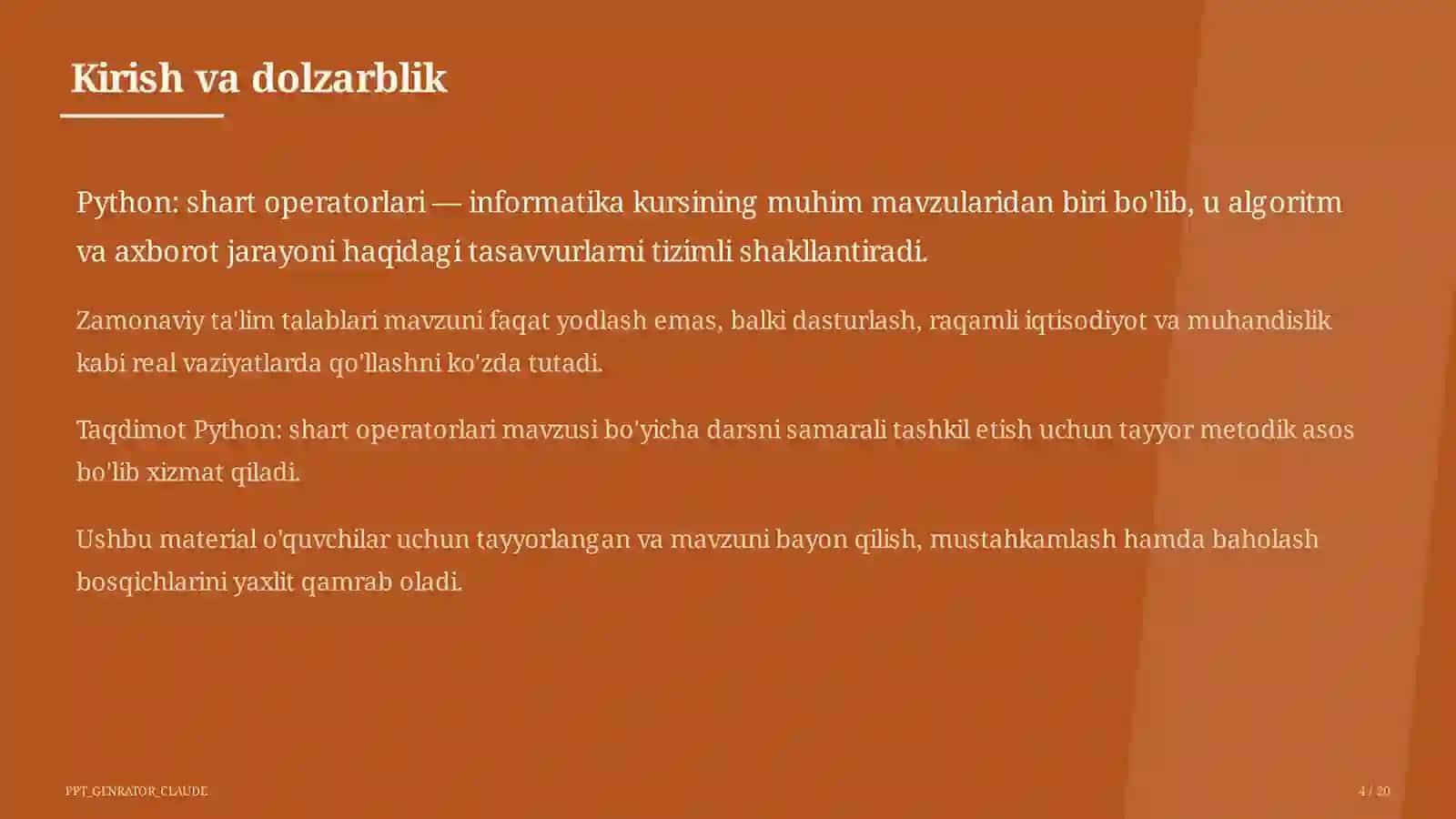 Kirish va dolzarblik

Python: shart operatorlari — informatika kursining muhim mavzularidan biri bo'lib, u algoritm va axborot jarayoni haqidagi tasavvurlarni tizimli shakllantiradi.

Zamonaviy ta'lim talablari mavzuni faqat yodlash emas, balki dasturlash, raqamli iqtisodiyot va muhandislik kabi real vaziyatlarda qo'llashni ko'zda tutadi.

Taqdimot Python: shart operatorlari mavzusi bo'yicha darsni samarali tashkil etish uchun tayyor metodik asos bo'lib xizmat qiladi.

Ushbu material o'quvchilar uchun tayyorlangan va mavzuni bayon qilish, mustahkamlash hamda baholash bosqichlarini yaxlit qamrab oladi.

PPT_GENRATOR_CLAUDE

4 / 20